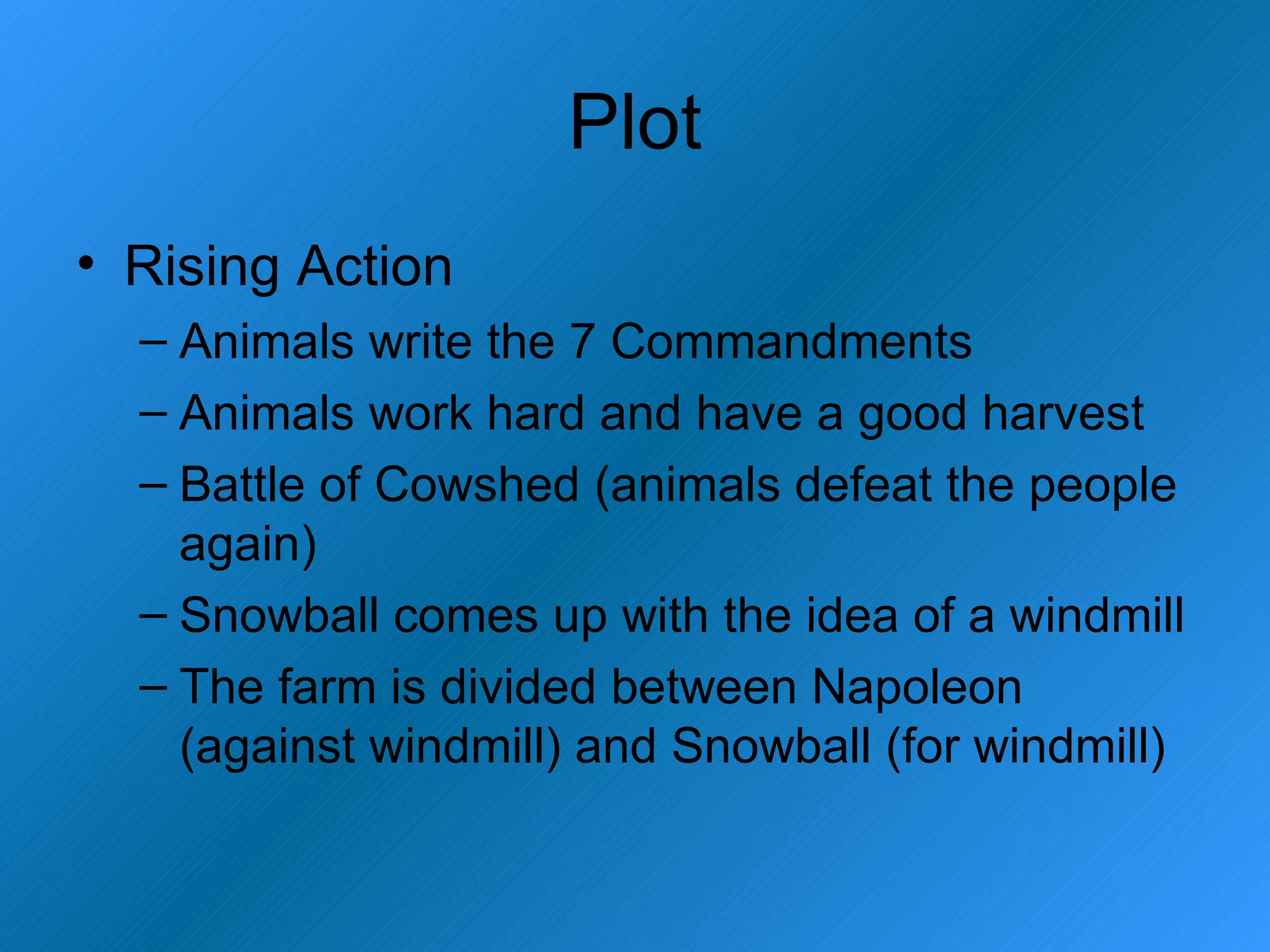 Plot

• Rising Action
– Animals write the 7 Commandments
– Animals work hard and have a good harvest
– Battle of Cowshed (animals defeat the people again)
– Snowball comes up with the idea of a windmill
– The farm is divided between Napoleon (against windmill) and Snowball (for windmill)